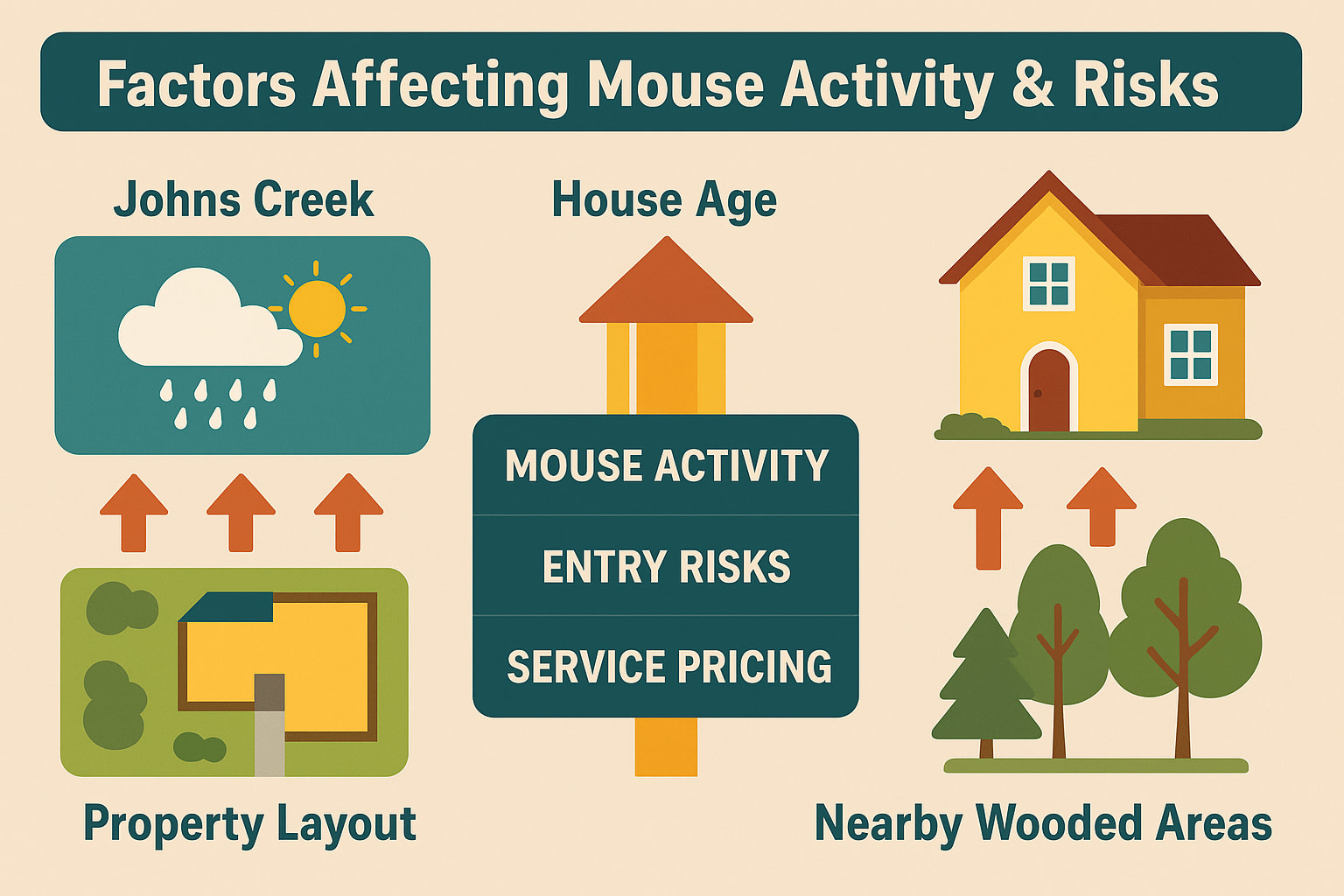 Factors Affecting Mouse Activity & Risks

Johns Creek

House Age

MOUSE ACTIVITY

ENTRY RISKS

SERVICE PRICING

Property Layout

Nearby Wooded Areas